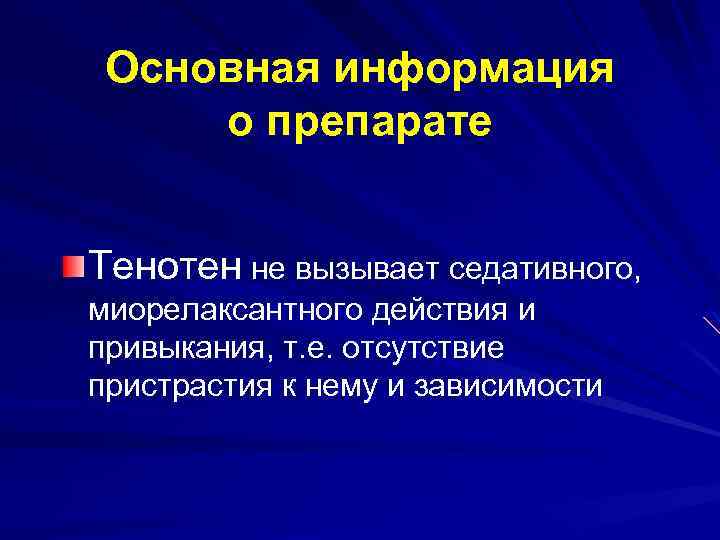 Основная информация о препарате

Тенотен не вызывает седативного, миорелаксантного действия и привыкания, т.е. отсутствие пристрастия к нему и зависимости